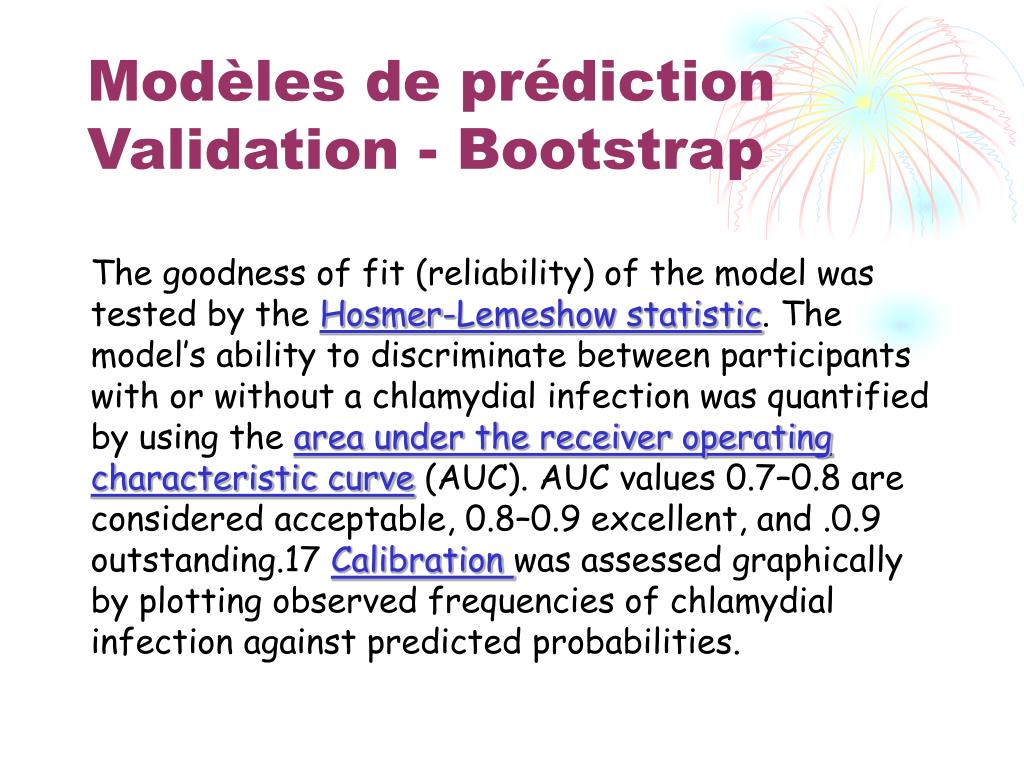 Modèles de prédiction
Validation - Bootstrap

The goodness of fit (reliability) of the model was tested by the Hosmer-Lemeshow statistic. The model's ability to discriminate between participants with or without a chlamydial infection was quantified by using the area under the receiver operating characteristic curve (AUC). AUC values 0.7–0.8 are considered acceptable, 0.8–0.9 excellent, and .0.9 outstanding.17 Calibration was assessed graphically by plotting observed frequencies of chlamydial infection against predicted probabilities.